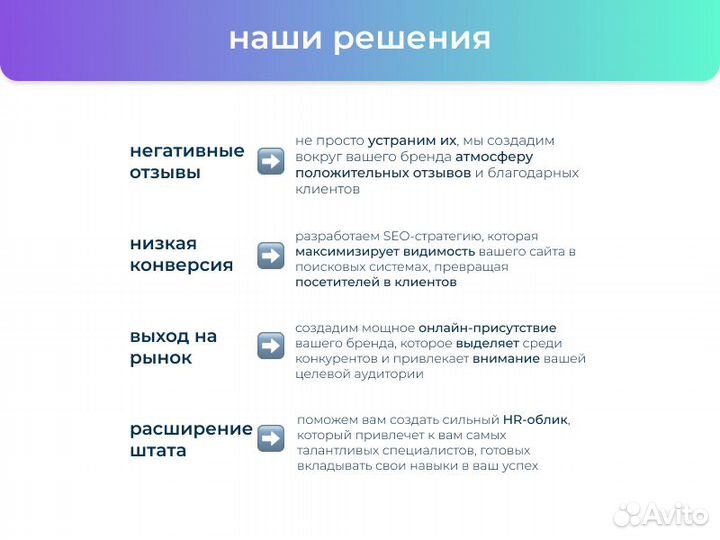 наши решения

негативные отзывы

не просто устраним их, мы создадим вокруг вашего бренда атмосферу положительных отзывов и благодарных клиентов

низкая конверсия

разработаем SEO-стратегию, которая максимизирует видимость вашего сайта в поисковых системах, превращая посетителей в клиентов

выход на рынок

создадим мощное онлайн-присутствие вашего бренда, которое выделяет среди конкурентов и привлекает внимание вашей целевой аудитории

расширение штата

поможем вам создать сильный HR-облик, который привлечет к вам самых талантливых специалистов, готовых вкладывать свои навыки в ваш успех

Avito